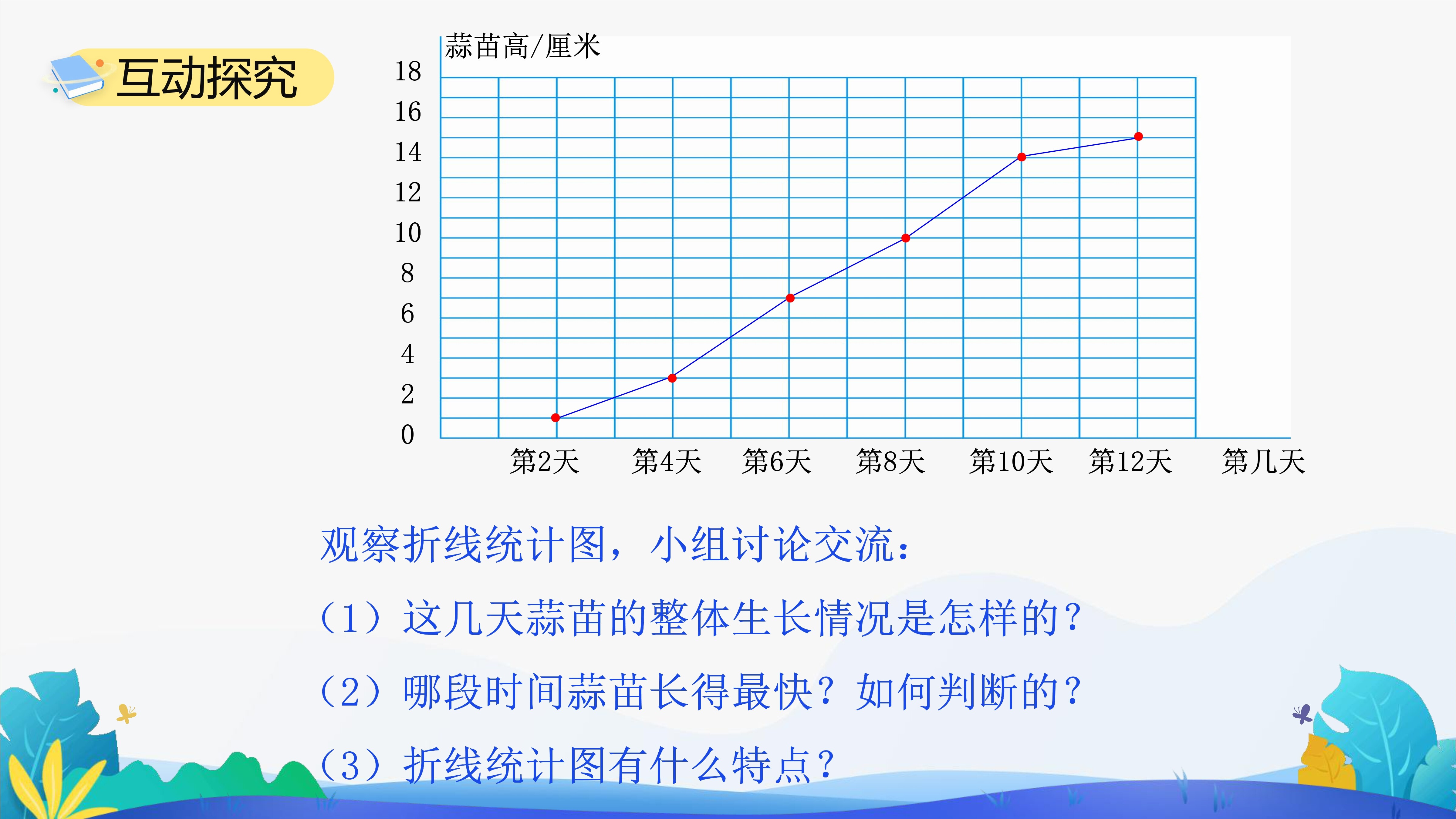 互动探究

蒜苗高/厘米

18
16
14
12
10
8
6
4
2
0

第2天 第4天 第6天 第8天 第10天 第12天 第几天

观察折线统计图，小组讨论交流：

（1）这几天蒜苗的整体生长情况是怎样的？

（2）哪段时间蒜苗长得最快？如何判断的？

（3）折线统计图有什么特点？